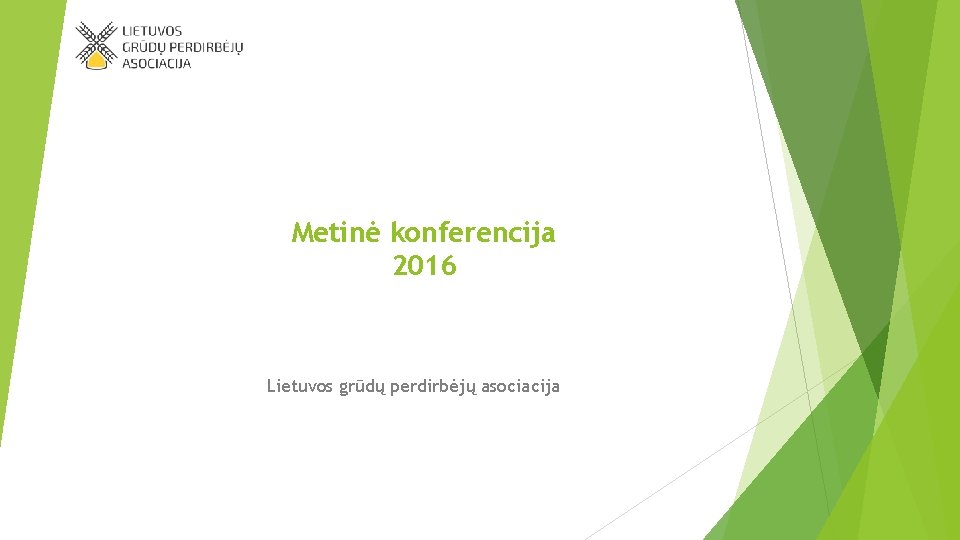 LIETUVOS
GRŪDŲ PERDIRBĖJŲ
ASOCIACIJA

Metinė konferencija
2016

Lietuvos grūdų perdirbėjų asociacija